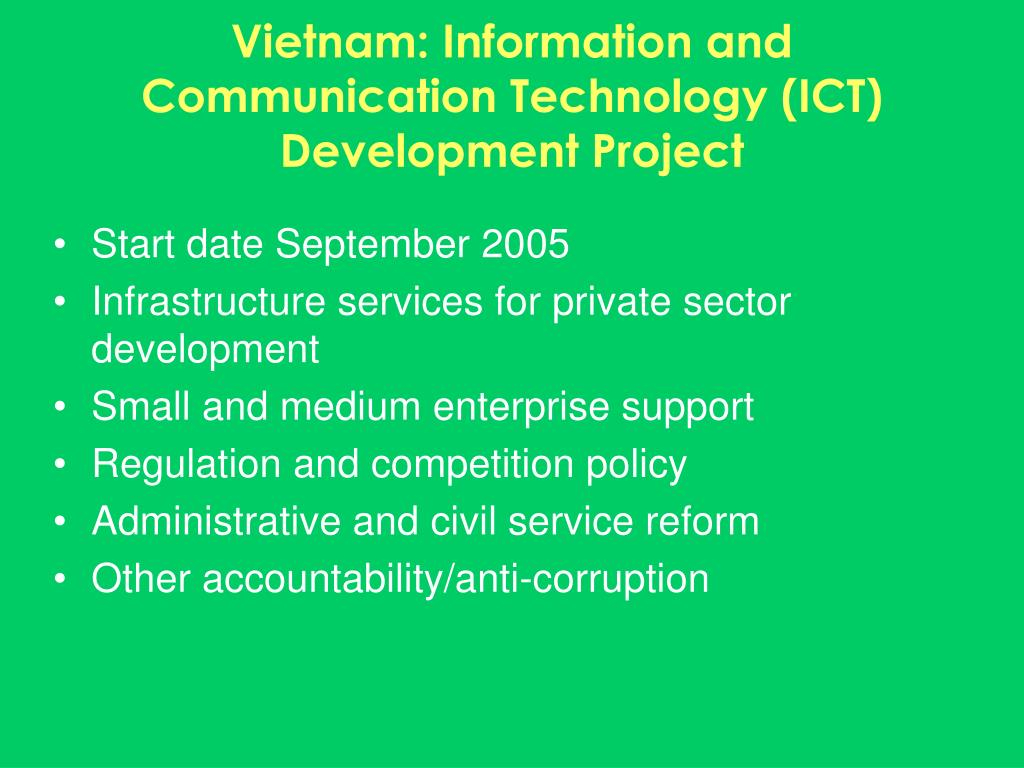 Vietnam: Information and Communication Technology (ICT) Development Project

• Start date September 2005
• Infrastructure services for private sector development
• Small and medium enterprise support
• Regulation and competition policy
• Administrative and civil service reform
• Other accountability/anti-corruption